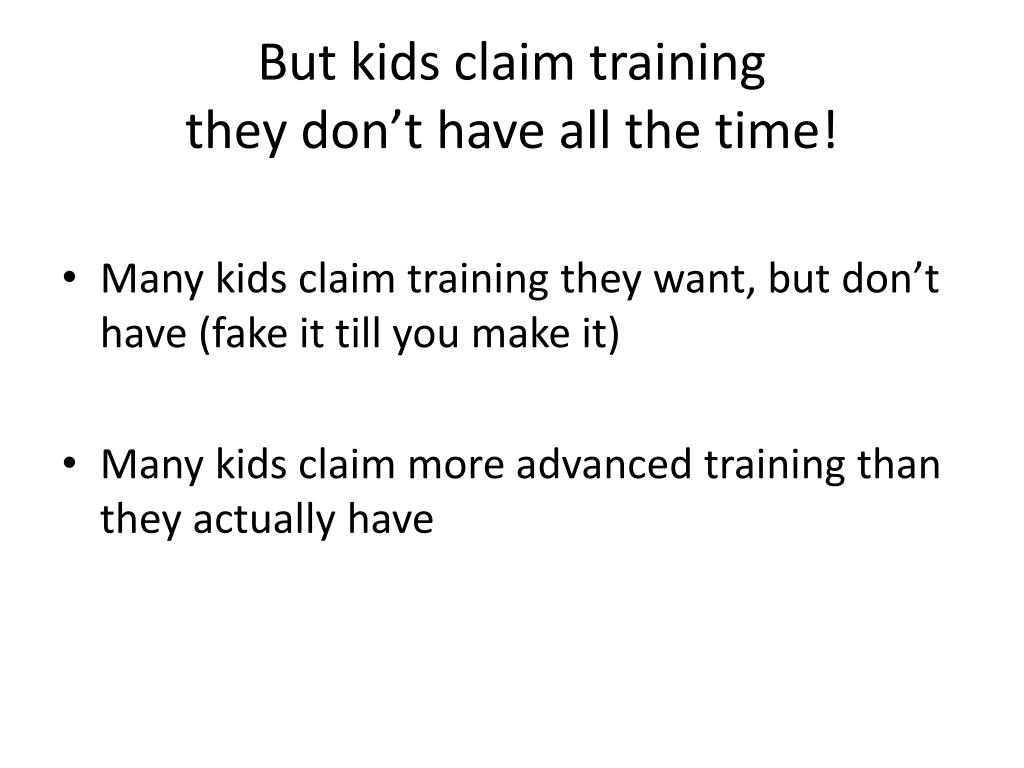 But kids claim training
they don’t have all the time!

• Many kids claim training they want, but don’t have (fake it till you make it)

• Many kids claim more advanced training than they actually have